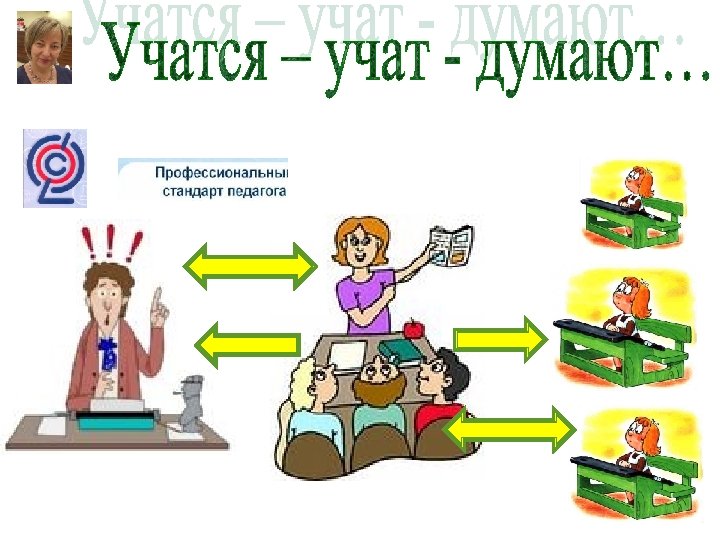 Учатся – учат - думают…

Профессиональны
стандарт педагога